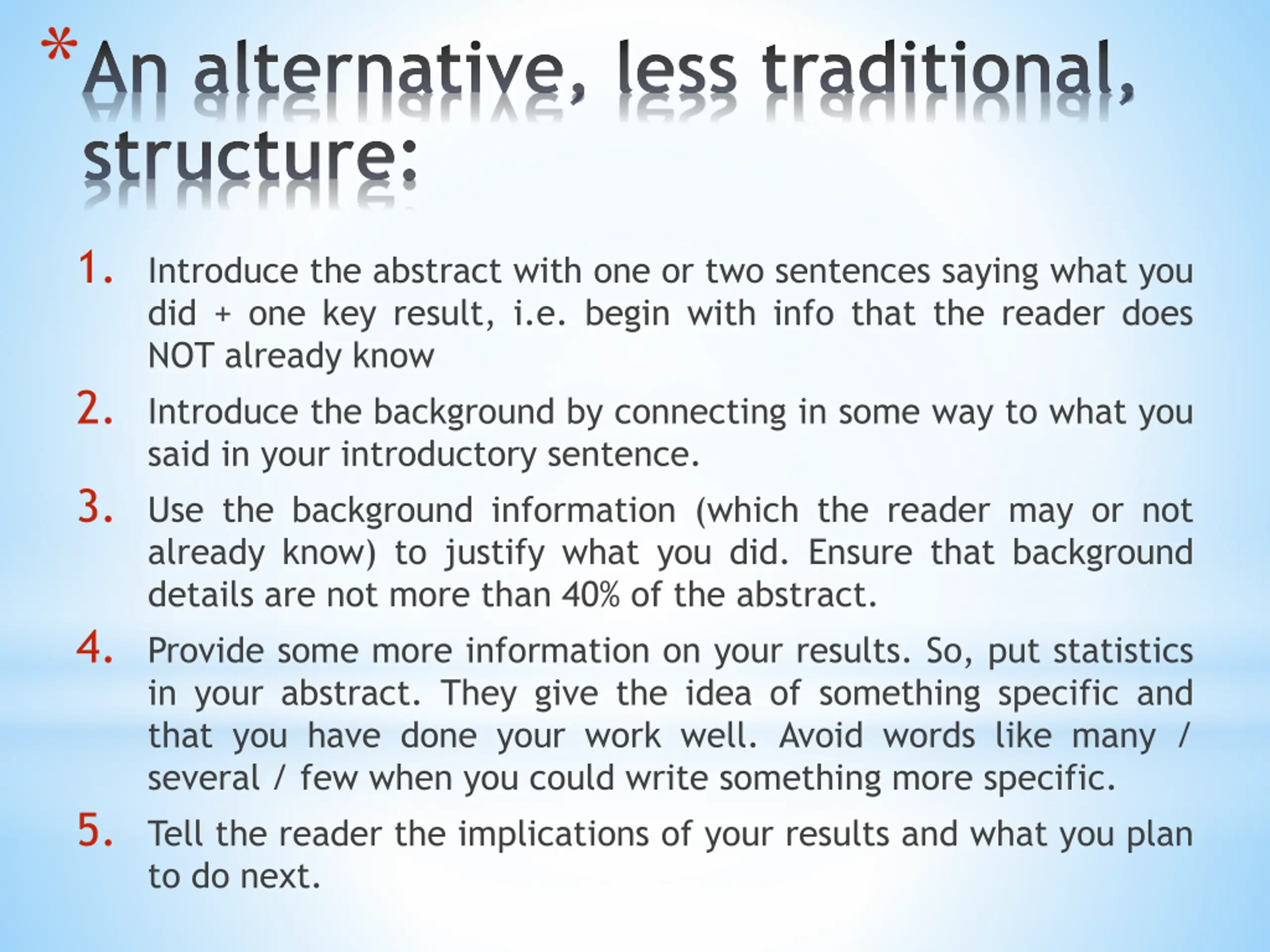 *An alternative, less traditional, structure:

1. Introduce the abstract with one or two sentences saying what you did + one key result, i.e. begin with info that the reader does NOT already know

2. Introduce the background by connecting in some way to what you said in your introductory sentence.

3. Use the background information (which the reader may or not already know) to justify what you did. Ensure that background details are not more than 40% of the abstract.

4. Provide some more information on your results. So, put statistics in your abstract. They give the idea of something specific and that you have done your work well. Avoid words like many / several / few when you could write something more specific.

5. Tell the reader the implications of your results and what you plan to do next.